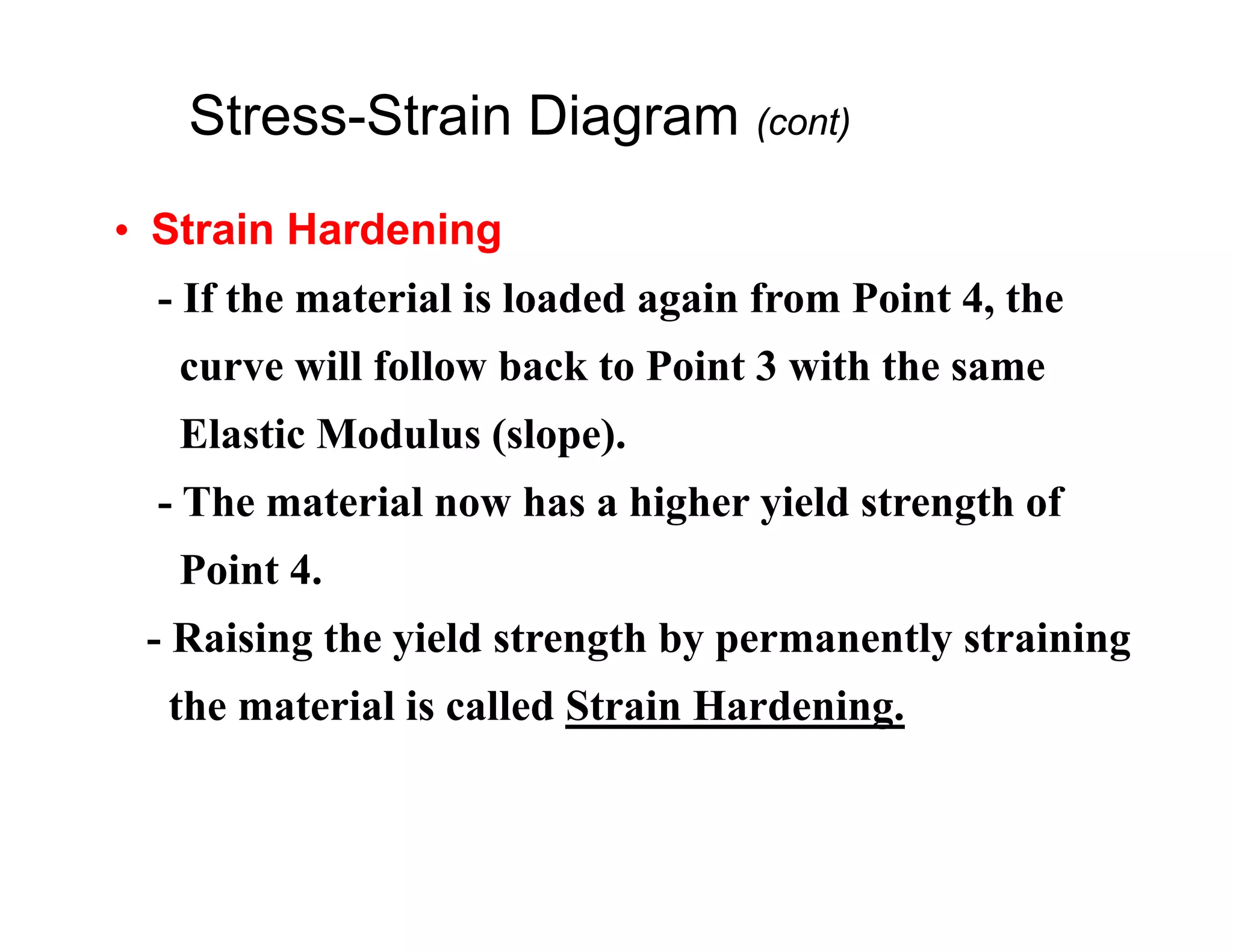 Stress-Strain Diagram (cont)

• Strain Hardening

- If the material is loaded again from Point 4, the curve will follow back to Point 3 with the same Elastic Modulus (slope).

- The material now has a higher yield strength of Point 4.

- Raising the yield strength by permanently straining the material is called Strain Hardening.